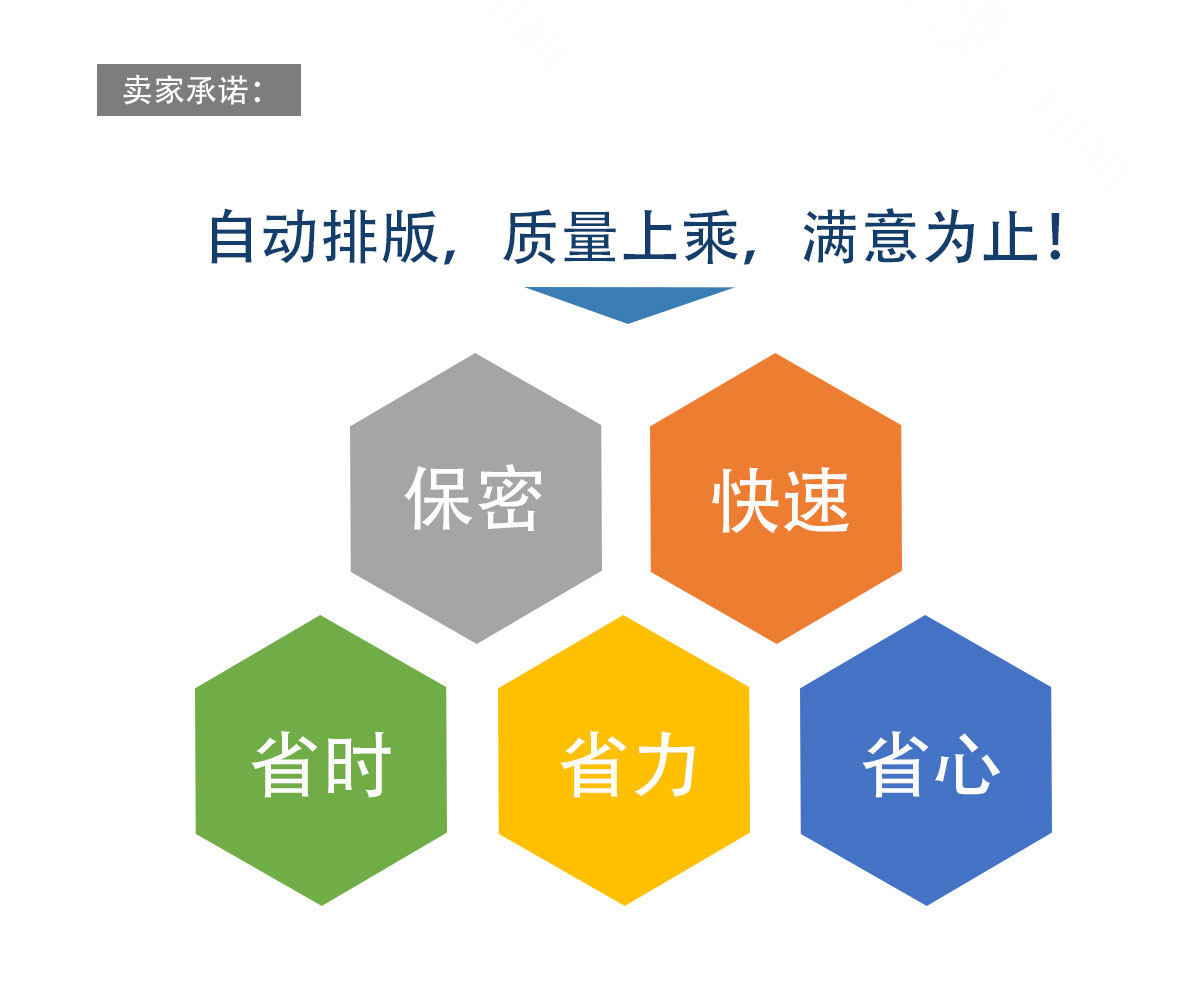 卖家承诺：

自动排版，质量上乘，满意为止！

保密

快速

省时

省力

省心